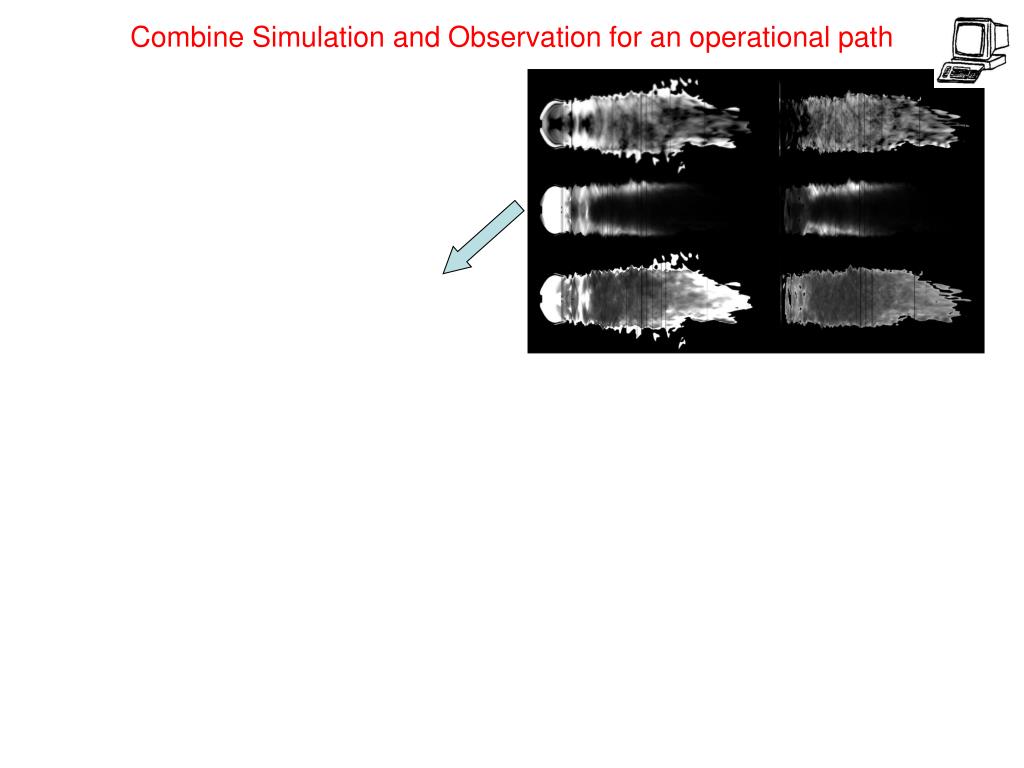 Combine Simulation and Observation for an operational path